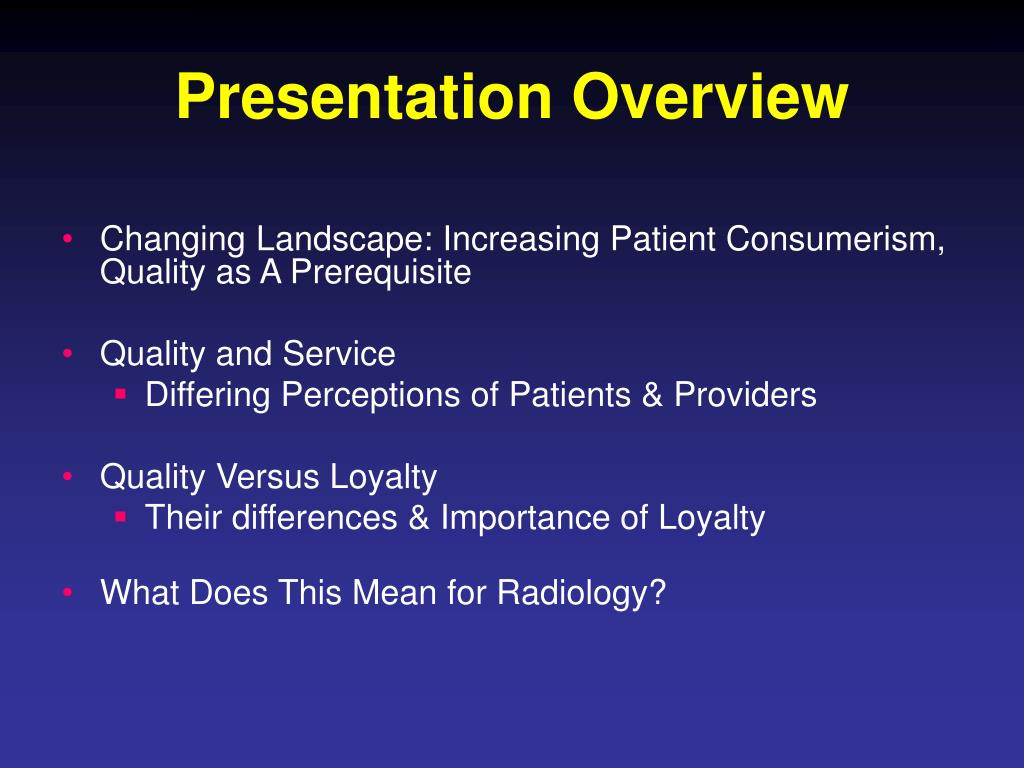 Presentation Overview

• Changing Landscape: Increasing Patient Consumerism, Quality as A Prerequisite

• Quality and Service
▪ Differing Perceptions of Patients & Providers

• Quality Versus Loyalty
▪ Their differences & Importance of Loyalty

• What Does This Mean for Radiology?